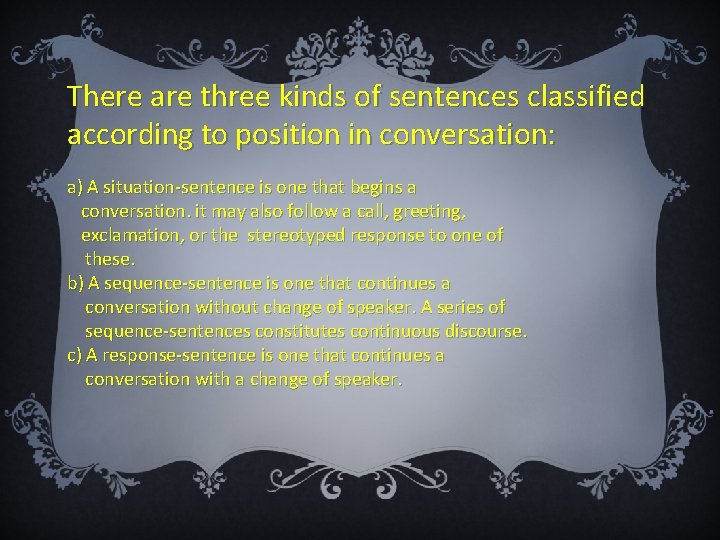 There are three kinds of sentences classified according to position in conversation:

a) A situation-sentence is one that begins a conversation. it may also follow a call, greeting, exclamation, or the stereotyped response to one of these.
b) A sequence-sentence is one that continues a conversation without change of speaker. A series of sequence-sentences constitutes continuous discourse.
c) A response-sentence is one that continues a conversation with a change of speaker.